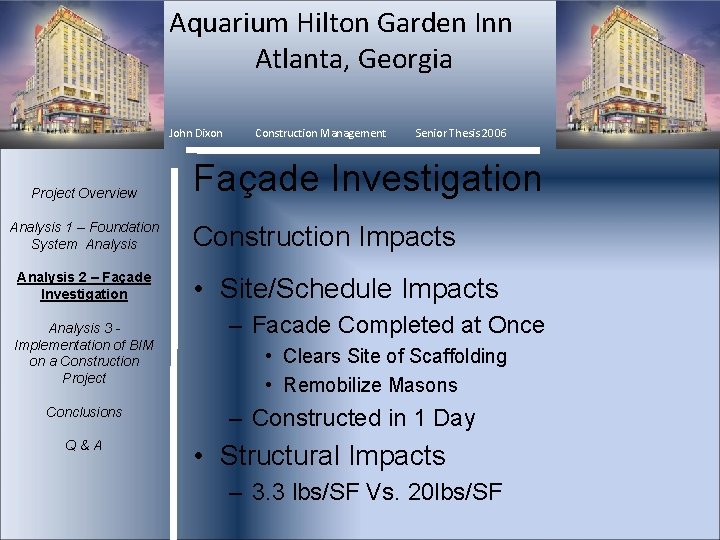 Aquarium Hilton Garden Inn
Atlanta, Georgia

John Dixon Construction Management Senior Thesis 2006

Project Overview

Analysis 1 – Foundation System Analysis

Analysis 2 – Façade Investigation

Analysis 3 - Implementation of BIM on a Construction Project

Conclusions

Q & A

Façade Investigation

Construction Impacts

• Site/Schedule Impacts
– Facade Completed at Once
• Clears Site of Scaffolding
• Remobilize Masons
– Constructed in 1 Day
• Structural Impacts
– 3.3 lbs/SF Vs. 20lbs/SF